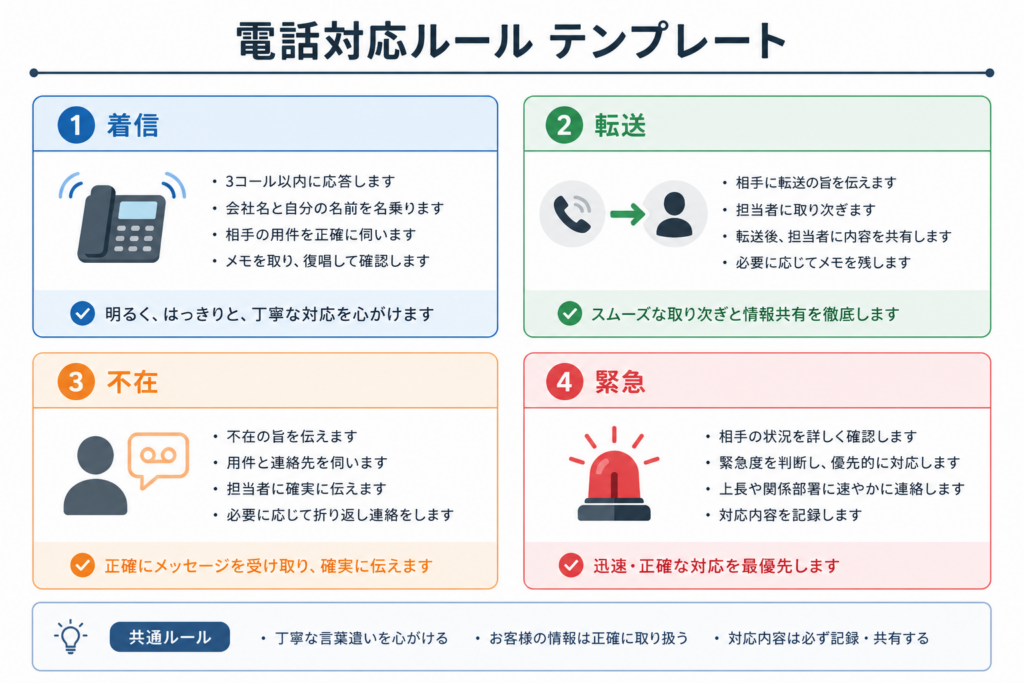 電話対応ルール テンプレート

1 着信

・3コール以内に応答します
・会社名と自分の名前を名乗ります
・相手の用件を正確に伺います
・メモを取り、復唱して確認します

明るく、はっきりと、丁寧な対応を心がけます

2 転送

・相手に転送の旨を伝えます
・担当者に取り次ぎます
・転送後、担当者に内容を共有します
・必要に応じてメモを残します

スムーズな取り次ぎと情報共有を徹底します

3 不在

・不在の旨を伝えます
・用件と連絡先を伺います
・担当者に確実に伝えます
・必要に応じて折り返し連絡をします

正確にメッセージを受け取り、確実に伝えます

4 緊急

・相手の状況を詳しく確認します
・緊急度を判断し、優先的に対応します
・上長や関係部署に速やかに連絡します
・対応内容を記録します

迅速・正確な対応を最優先します

共通ルール
・丁寧な言葉遣いを心がける
・お客様の情報は正確に取り扱う
・対応内容は必ず記録・共有する